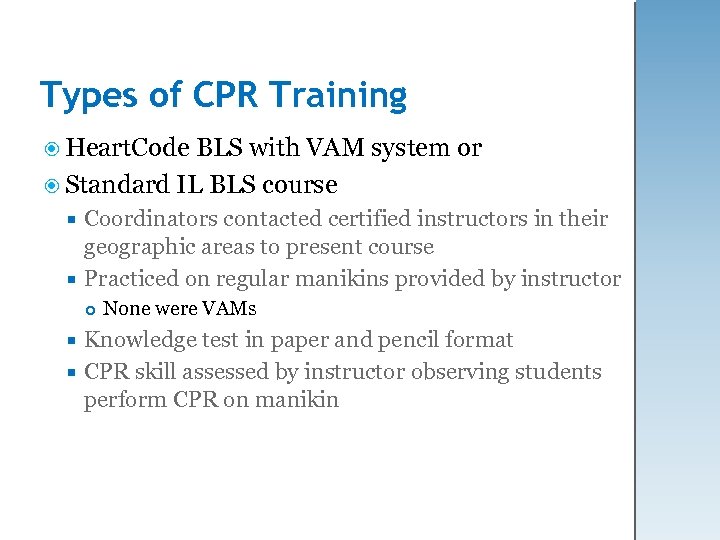 Types of CPR Training

HeartCode BLS with VAM system or

Standard IL BLS course

Coordinators contacted certified instructors in their geographic areas to present course

Practiced on regular manikins provided by instructor

None were VAMs

Knowledge test in paper and pencil format

CPR skill assessed by instructor observing students perform CPR on manikin